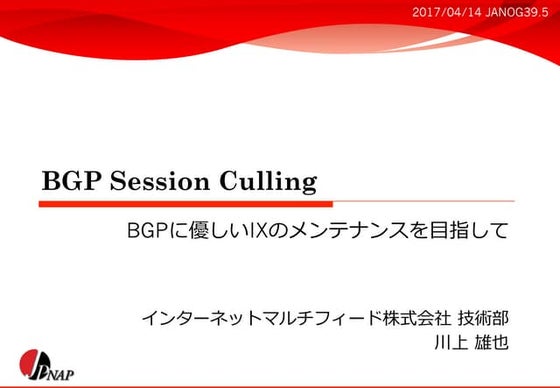 2017/04/14 JANOG39.5

BGP Session Culling

BGPに優しいIXのメンテナンスを目指して

インターネットマルチフィード株式会社 技術部
川上 雄也

JPNAP